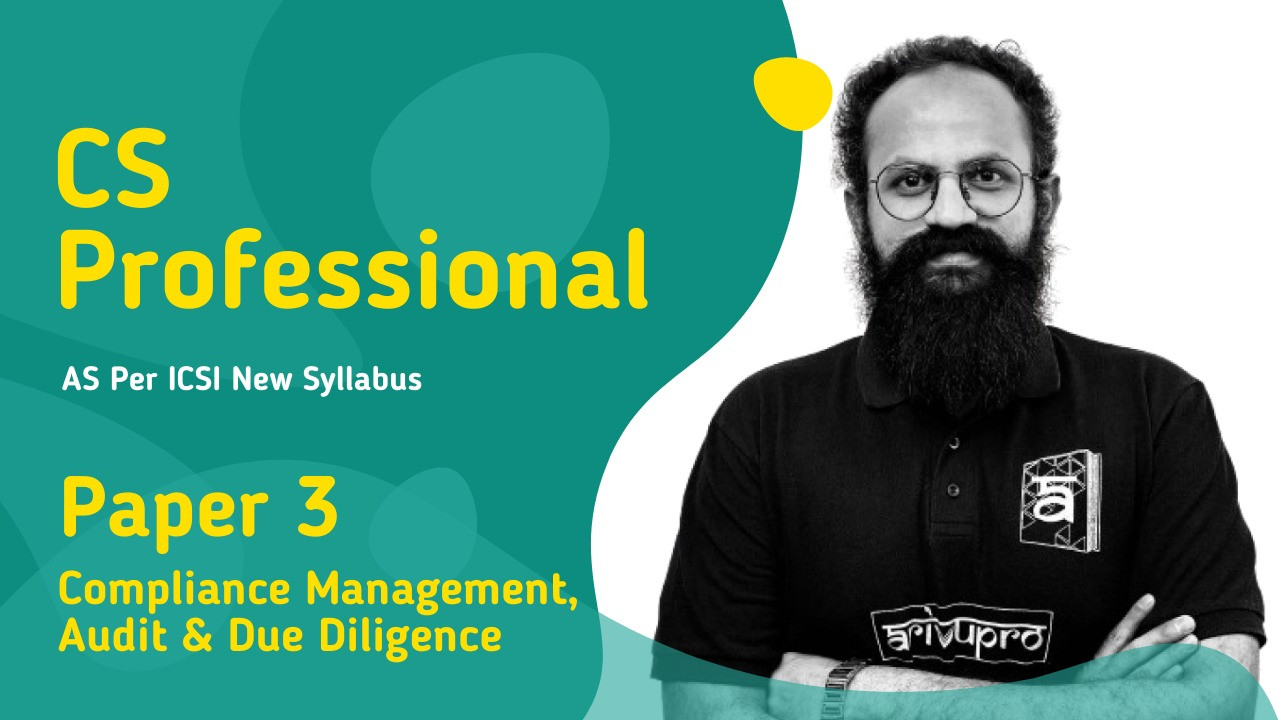 CS Professional

AS Per ICSI New Syllabus

Paper 3

Compliance Management, Audit & Due Diligence

a

arivupro